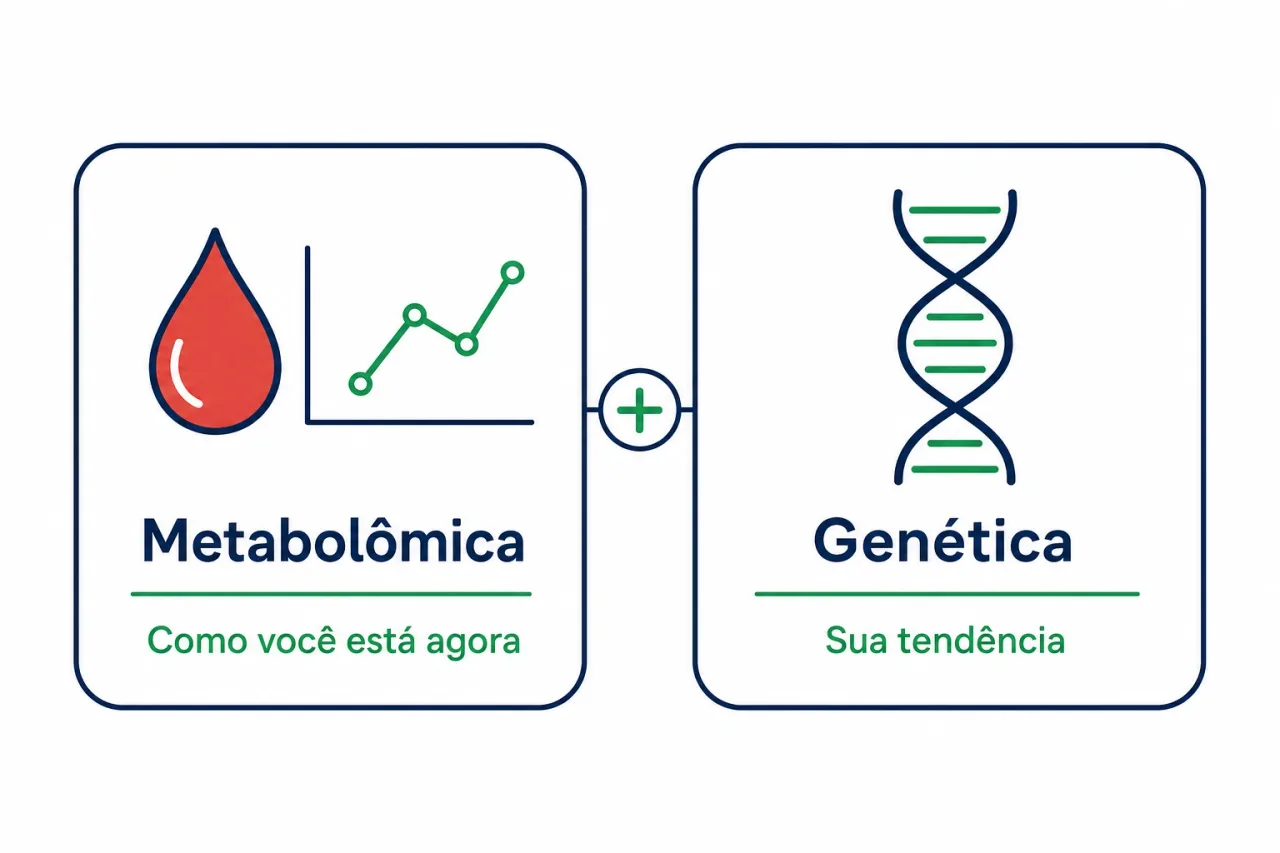 Metabolômica

Como você está agora

+

Genética

Sua tendência